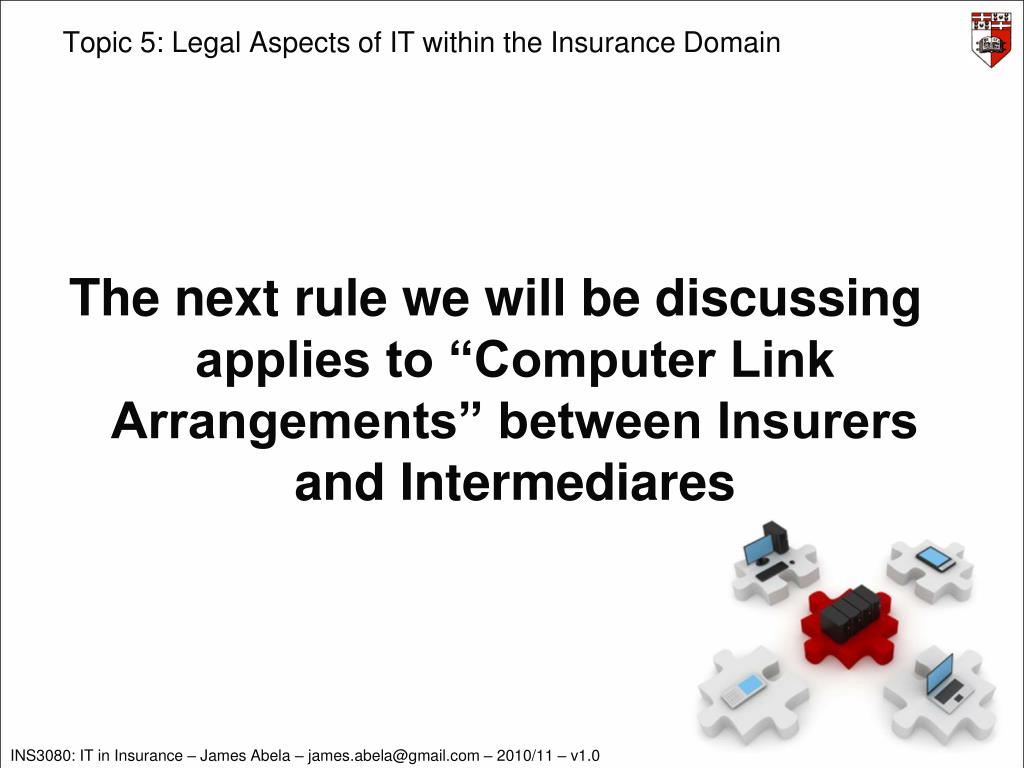 Topic 5: Legal Aspects of IT within the Insurance Domain

The next rule we will be discussing applies to “Computer Link Arrangements” between Insurers and Intermediares

INS3080: IT in Insurance – James Abela – james.abela@gmail.com – 2010/11 – v1.0